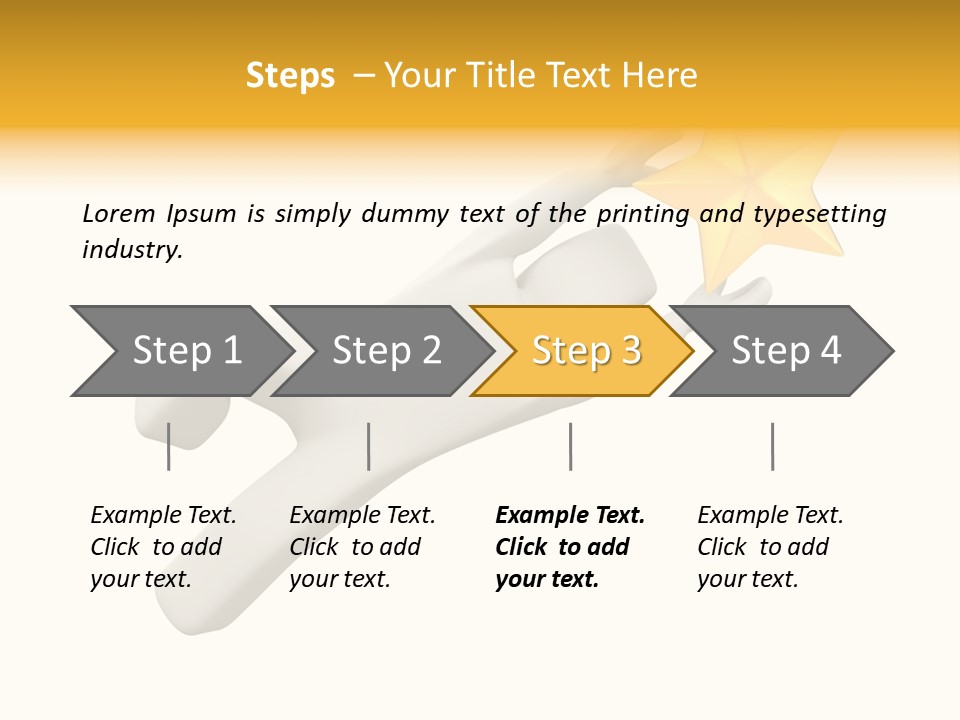 Steps – Your Title Text Here

Lorem Ipsum is simply dummy text of the printing and typesetting industry.

Step 1

Step 2

Step 3

Step 4

Example Text. Click to add your text.

Example Text. Click to add your text.

Example Text. Click to add your text.

Example Text. Click to add your text.